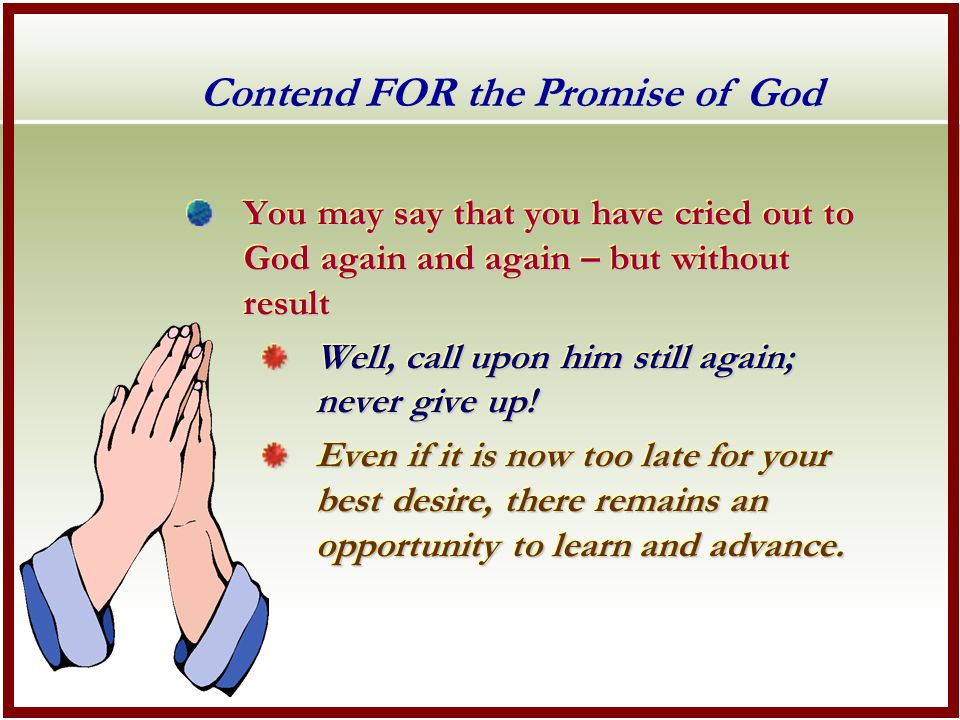 Contend FOR the Promise of God

You may say that you have cried out to God again and again – but without result

Well, call upon him still again; never give up!

Even if it is now too late for your best desire, there remains an opportunity to learn and advance.